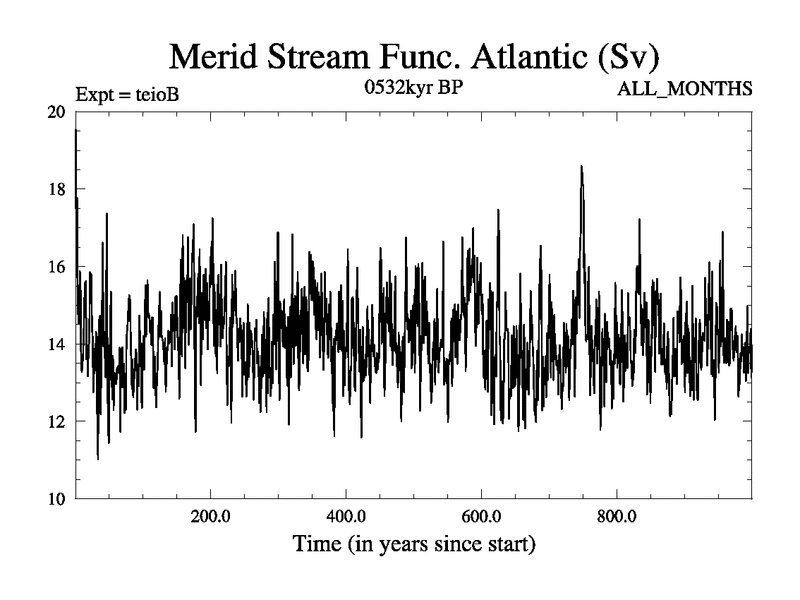 Merid Stream Func. Atlantic (Sv)

Expt = teioB

0532kyr BP

ALL_MONTHS

20
18
16
14
12
10

200.0
400.0
600.0
800.0

Time (in years since start)